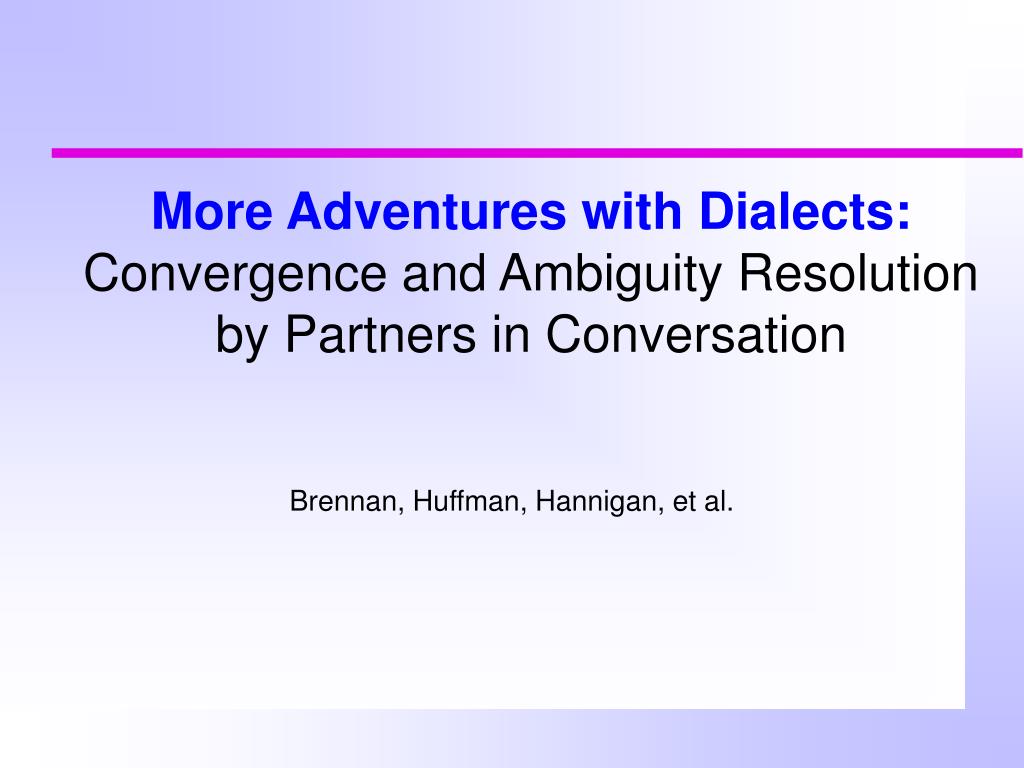 More Adventures with Dialects:
Convergence and Ambiguity Resolution by Partners in Conversation

Brennan, Huffman, Hannigan, et al.